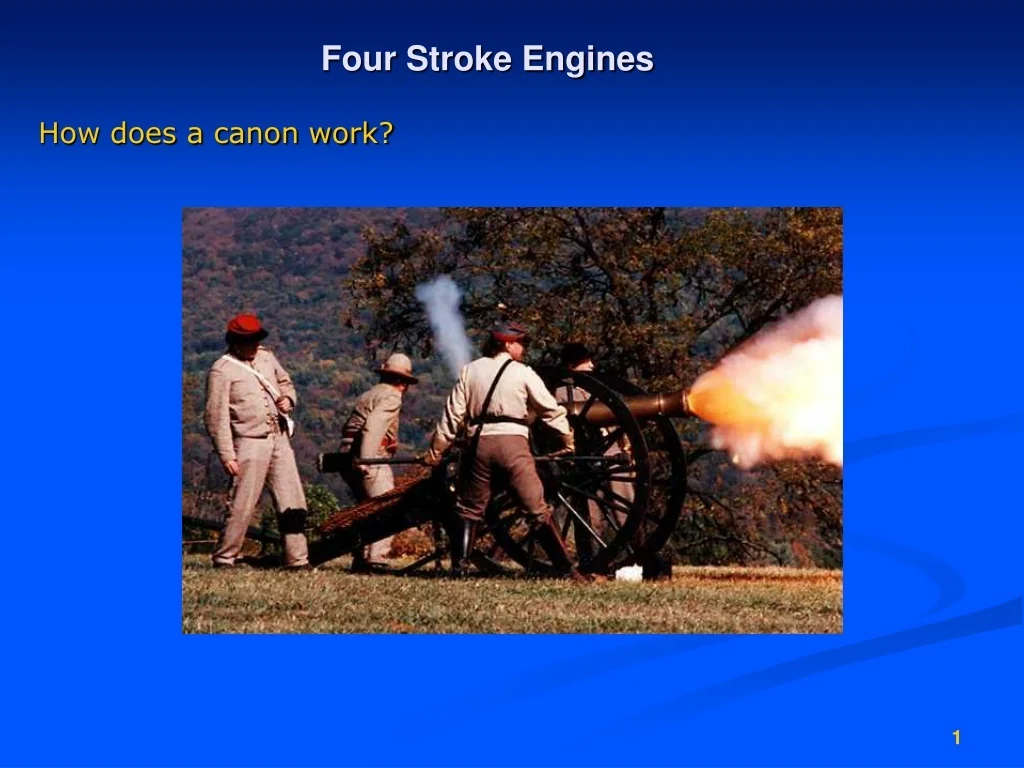 Four Stroke Engines

How does a canon work?

1